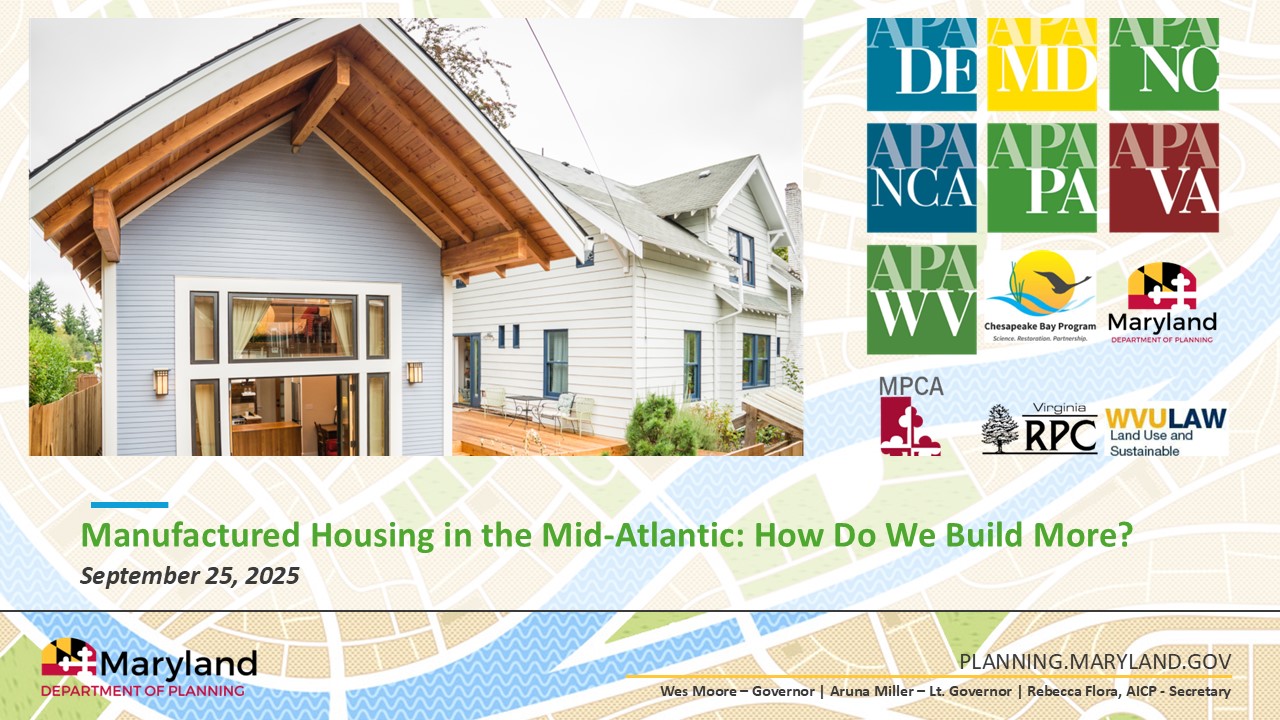 APA DE
APA MD
APA NC
APA NCA
APA PA
APA VA
APA WV

Chesapeake Bay Program
Science. Restoration. Partnership.

Maryland
DEPARTMENT OF PLANNING

MPCA

Virginia RPC

WVULAW
Land Use and Sustainable

Manufactured Housing in the Mid-Atlantic: How Do We Build More?

September 25, 2025

Maryland
DEPARTMENT OF PLANNING

PLANNING.MARYLAND.GOV

Wes Moore – Governor | Aruna Miller – Lt. Governor | Rebecca Flora, AICP - Secretary